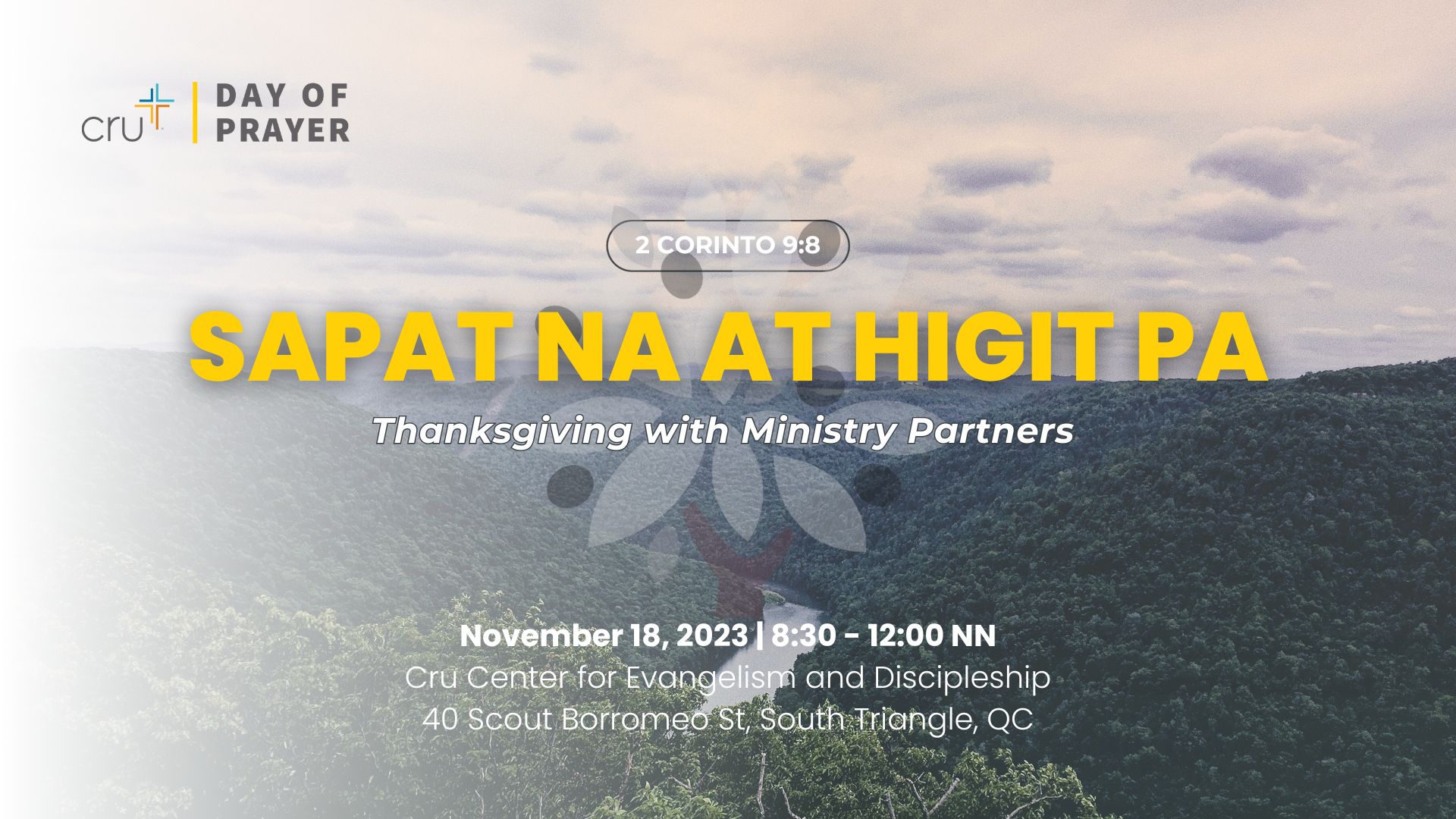 cru

DAY OF PRAYER

2 CORINTO 9:8

SAPAT NA AT HIGIT PA

Thanksgiving with Ministry Partners

November 18, 2023 | 8:30 - 12:00 NN
Cru Center for Evangelism and Discipleship
40 Scout Borromeo St, South Triangle, QC